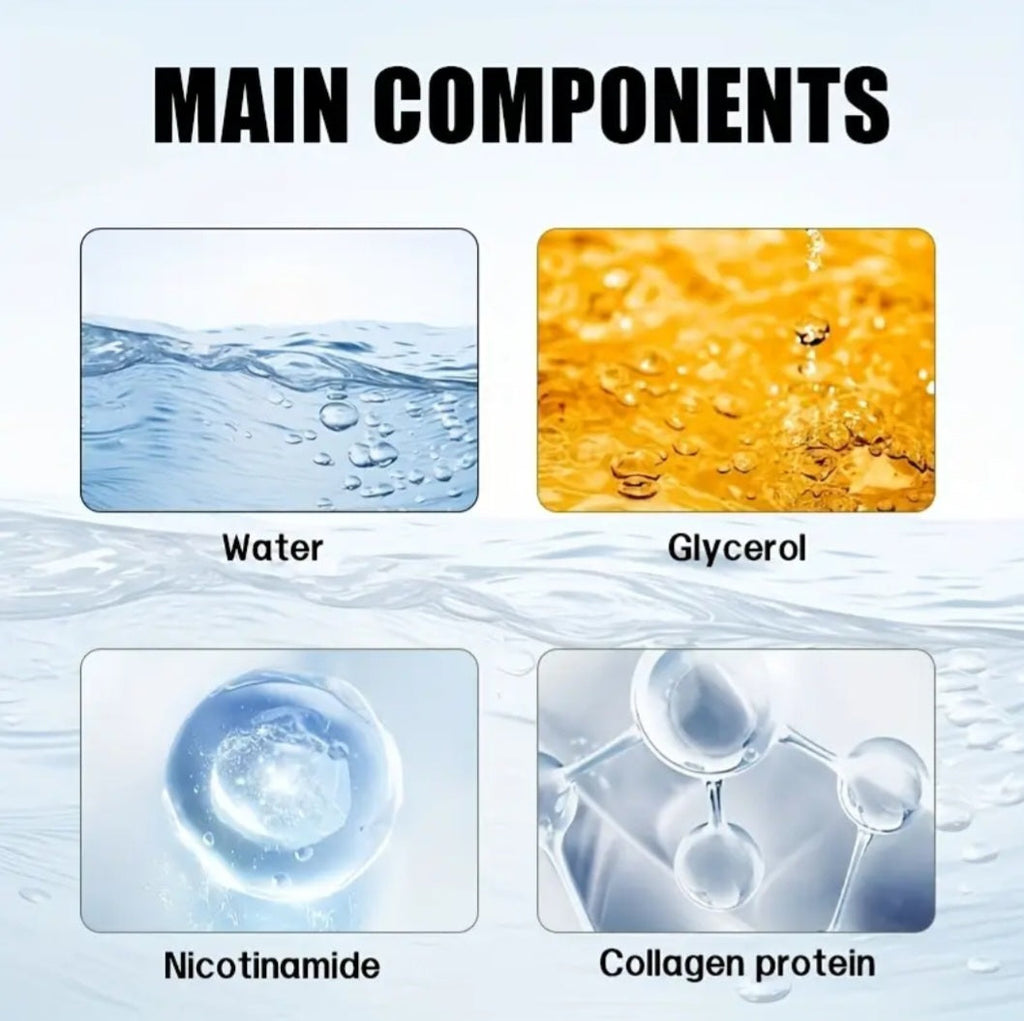 MAIN COMPONENTS

Water

Glycerol

Nicotinamide

Collagen protein